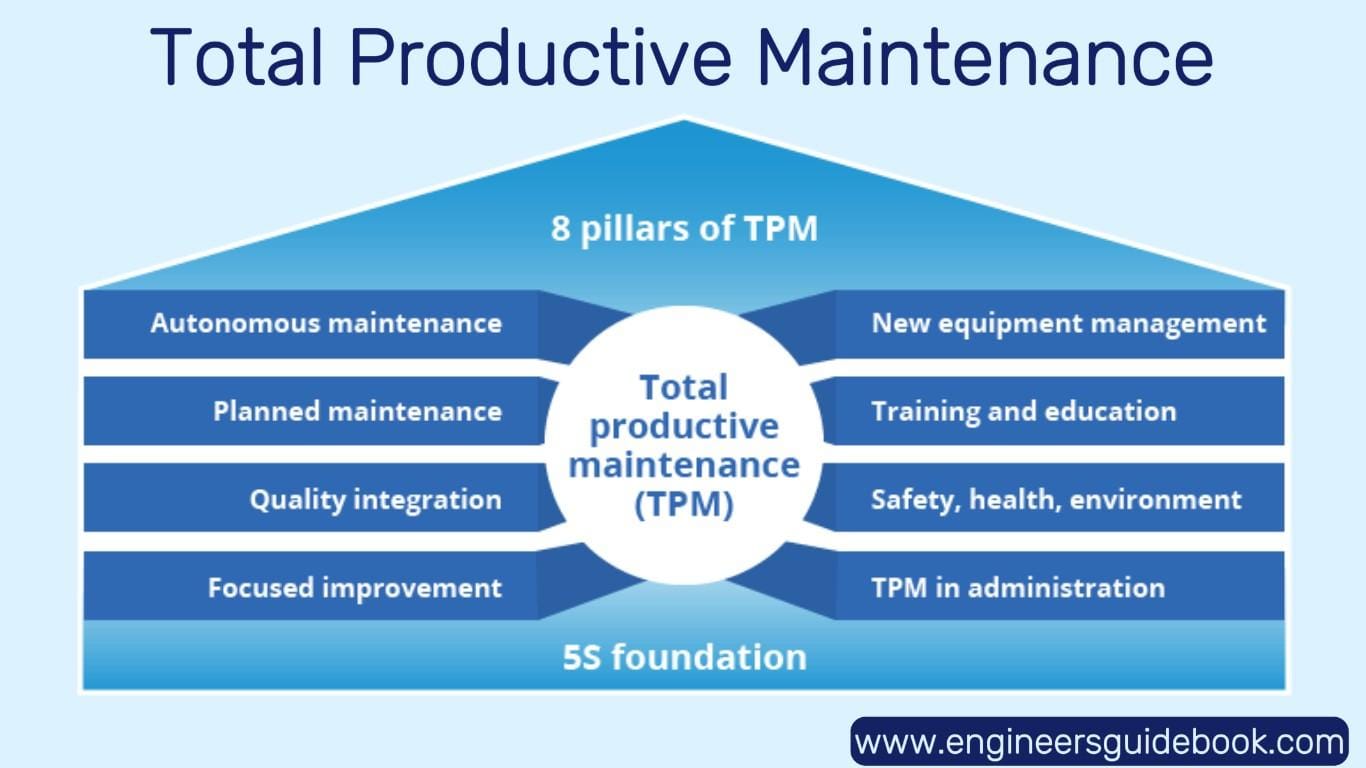 Total Productive Maintenance

8 pillars of TPM

Autonomous maintenance

Planned maintenance

Quality integration

Focused improvement

Total productive maintenance (TPM)

New equipment management

Training and education

Safety, health, environment

TPM in administration

5S foundation

www.engineersguidebook.com